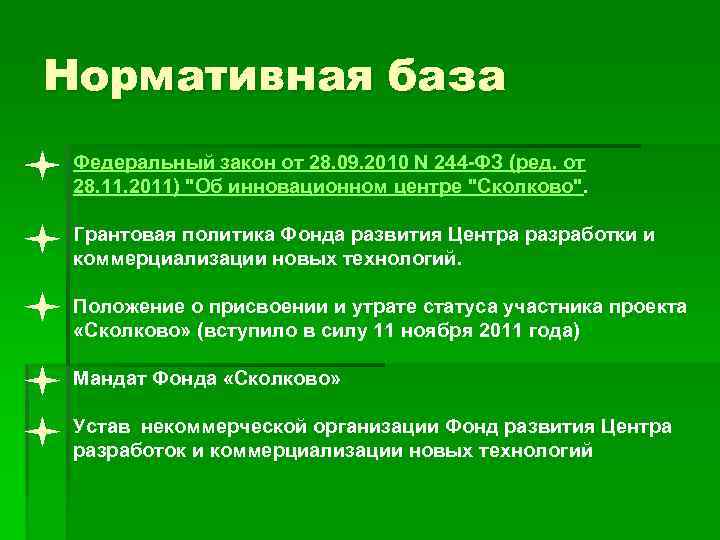 Нормативная база

Федеральный закон от 28.09.2010 N 244-ФЗ (ред. от 28.11.2011) "Об инновационном центре "Сколково".

Грантовая политика Фонда развития Центра разработки и коммерциализации новых технологий.

Положение о присвоении и утрате статуса участника проекта «Сколково» (вступило в силу 11 ноября 2011 года)

Мандат Фонда «Сколково»

Устав некоммерческой организации Фонд развития Центра разработок и коммерциализации новых технологий